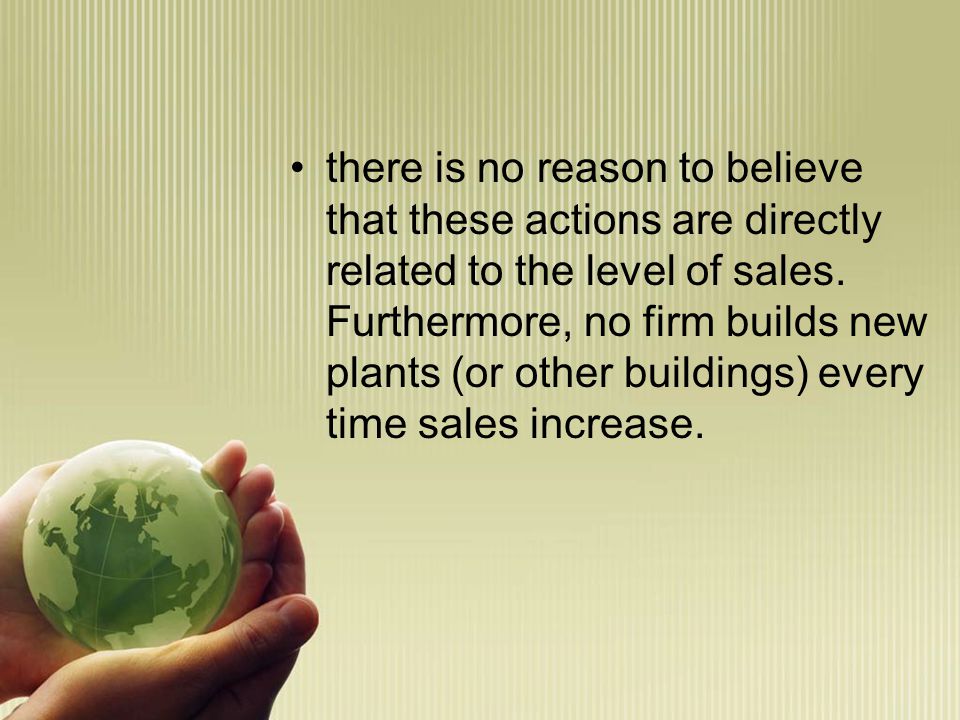 • there is no reason to believe that these actions are directly related to the level of sales. Furthermore, no firm builds new plants (or other buildings) every time sales increase.